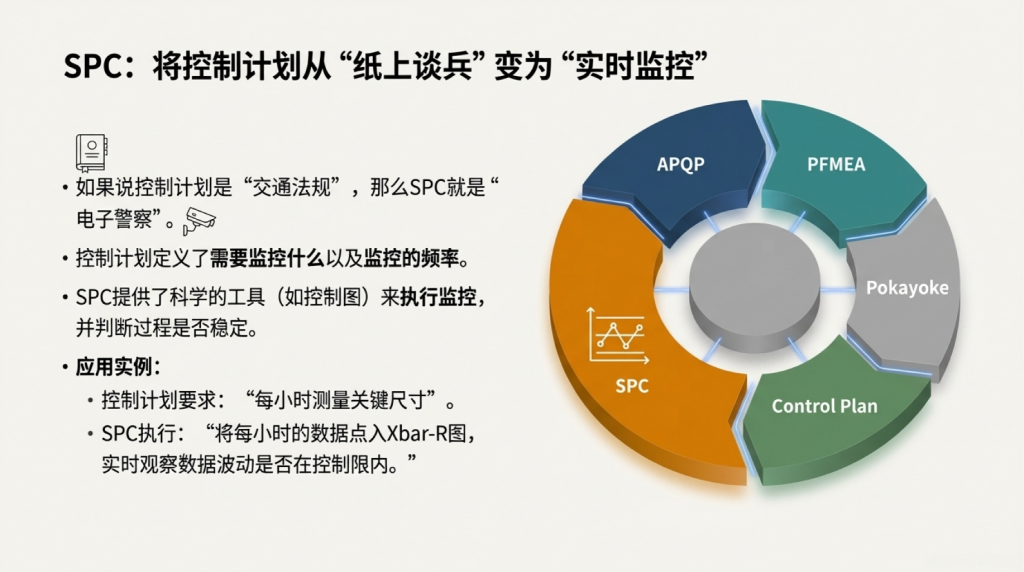 SPC：将控制计划从“纸上谈兵”变为“实时监控”

• 如果说控制计划是“交通法规”，那么SPC就是“电子警察”。
• 控制计划定义了需要监控什么以及监控的频率。
• SPC提供了科学的工具（如控制图）来执行监控，并判断过程是否稳定。
• 应用实例：
  • 控制计划要求：“每小时测量关键尺寸”。
  • SPC执行：“将每小时的数据点入Xbar-R图，实时观察数据波动是否在控制限内。”

APQP
PFMEA
Pokayoke
Control Plan
SPC